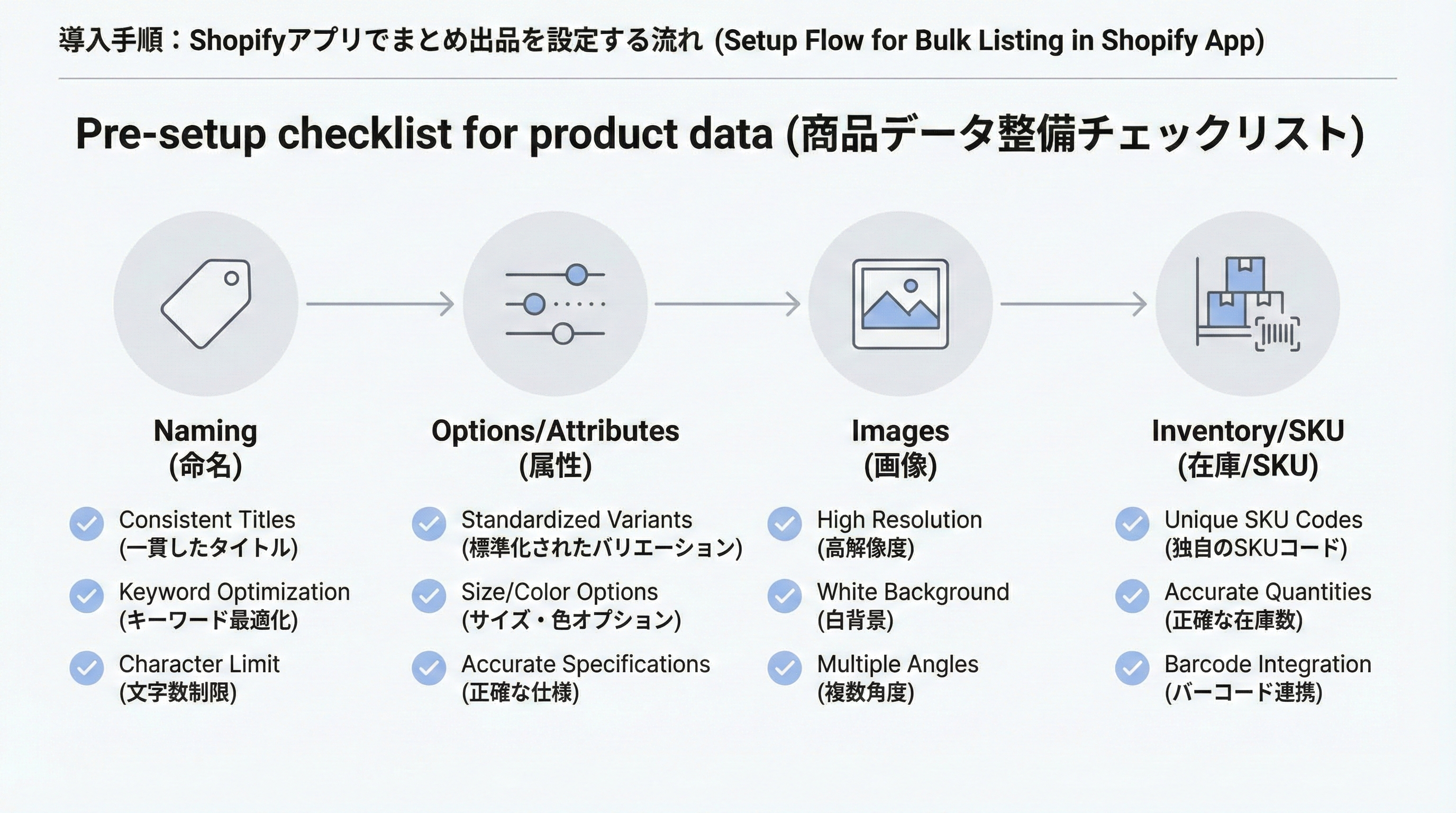 導入手順：Shopifyアプリでまとめ出品を設定する流れ (Setup Flow for Bulk Listing in Shopify App)

Pre-setup checklist for product data (商品データ整備チェックリスト)

Naming
(命名)

Consistent Titles
(一貫したタイトル)

Keyword Optimization
(キーワード最適化)

Character Limit
(文字数制限)

Options/Attributes
(属性)

Standardized Variants
(標準化されたバリエーション)

Size/Color Options
(サイズ・色オプション)

Accurate Specifications
(正確な仕様)

Images
(画像)

High Resolution
(高解像度)

White Background
(白背景)

Multiple Angles
(複数角度)

Inventory/SKU
(在庫/SKU)

Unique SKU Codes
(独自のSKUコード)

Accurate Quantities
(正確な在庫数)

Barcode Integration
(バーコード連携)